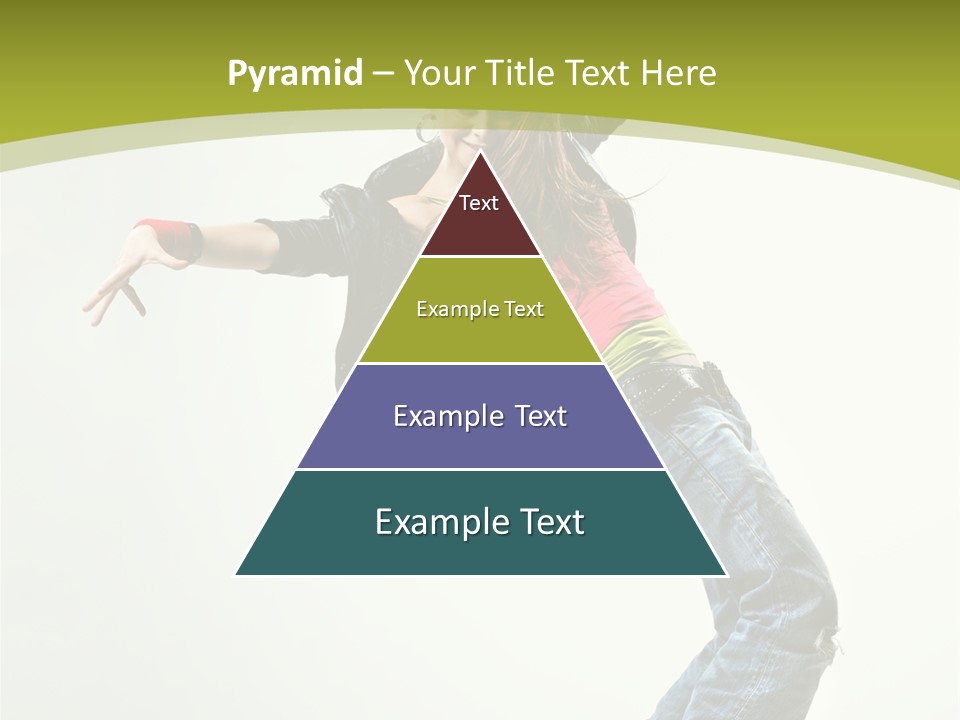 Pyramid – Your Title Text Here

Text

Example Text

Example Text

Example Text